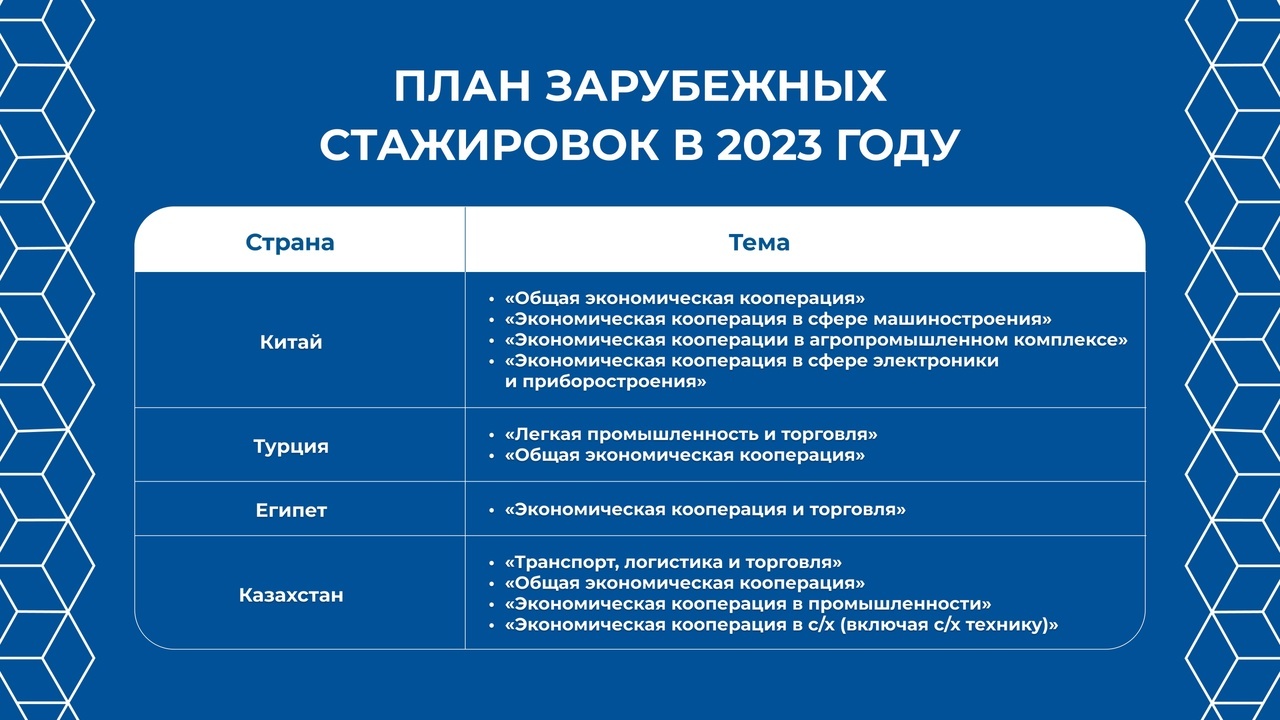 ПЛАН ЗАРУБЕЖНЫХ СТАЖИРОВОК В 2023 ГОДУ

| Страна | Тема |
|---|---|
| Китай | • «Общая экономическая кооперация» • «Экономическая кооперация в сфере машиностроения» • «Экономическая кооперации в агропромышленном комплексе» • «Экономическая кооперация в сфере электроники и приборостроения» |
| Турция | • «Легкая промышленность и торговля» • «Общая экономическая кооперация» |
| Египет | • «Экономическая кооперация и торговля» |
| Казахстан | • «Транспорт, логистика и торговля» • «Общая экономическая кооперация» • «Экономическая кооперация в промышленности» • «Экономическая кооперация в с/х (включая с/х технику)» |